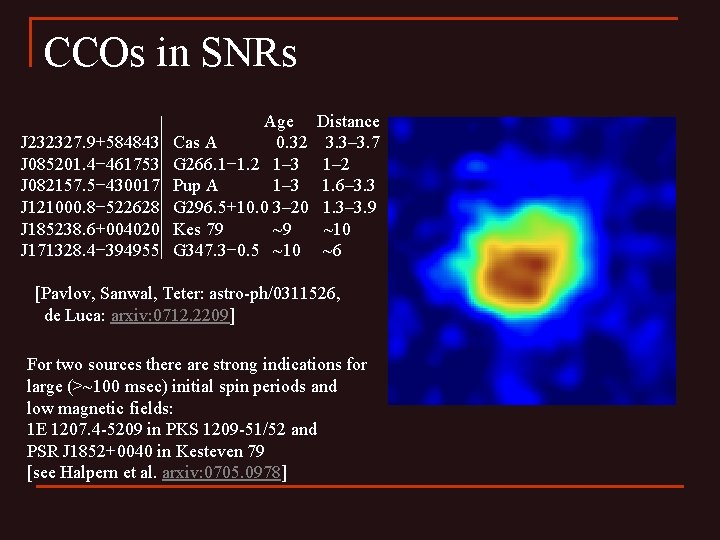 CCOs in SNRs

| | | Age | Distance |
|---|---|---|---|
| J232327.9+584843 | Cas A | 0.32 | 3.3–3.7 |
| J085201.4−461753 | G266.1−1.2 | 1–3 | 1–2 |
| J082157.5−430017 | Pup A | 1–3 | 1.6–3.3 |
| J121000.8−522628 | G296.5+10.0 | 3–20 | 1.3–3.9 |
| J185238.6+004020 | Kes 79 | ~9 | ~10 |
| J171328.4−394955 | G347.3−0.5 | ~10 | ~6 |

[Pavlov, Sanwal, Teter: astro-ph/0311526, de Luca: arxiv:0712.2209]

For two sources there are strong indications for large (>~100 msec) initial spin periods and low magnetic fields:
1E 1207.4-5209 in PKS 1209-51/52 and
PSR J1852+0040 in Kesteven 79
[see Halpern et al. arxiv:0705.0978]